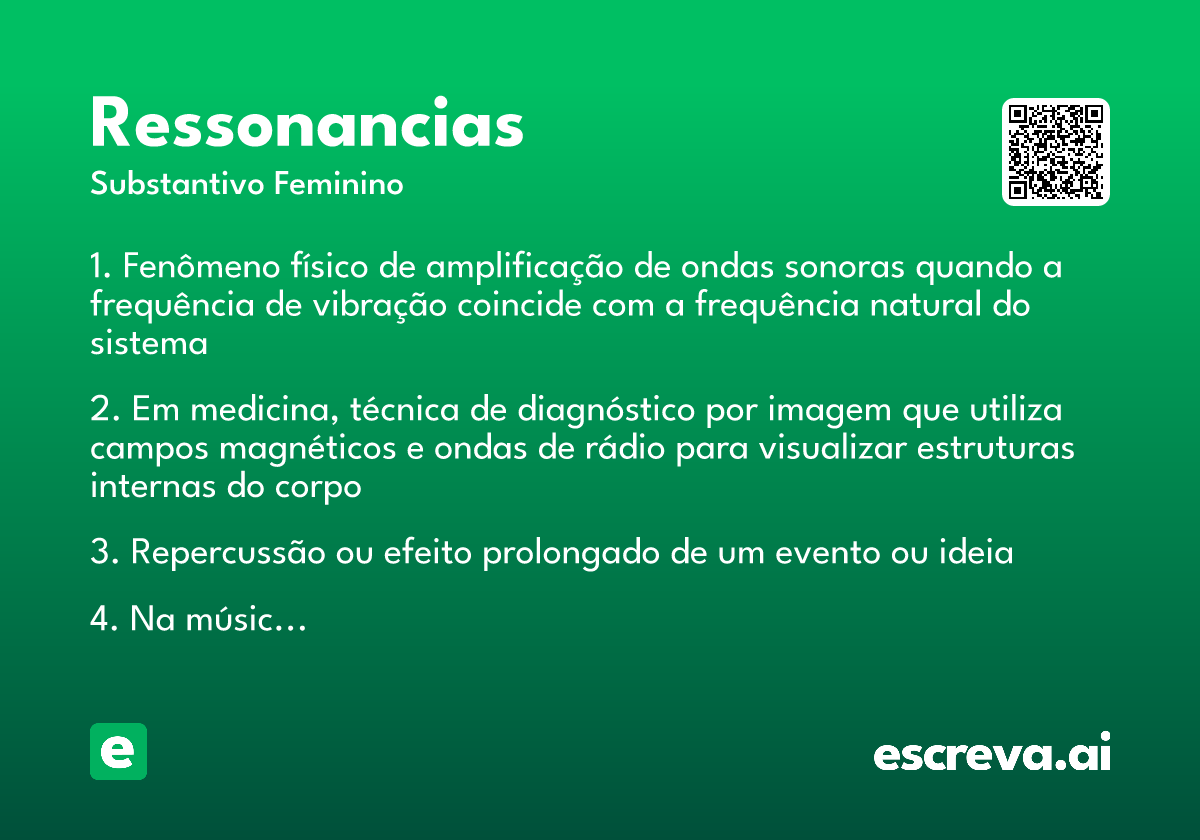 Ressonancias
Substantivo Feminino

1. Fenômeno físico de amplificação de ondas sonoras quando a frequência de vibração coincide com a frequência natural do sistema

2. Em medicina, técnica de diagnóstico por imagem que utiliza campos magnéticos e ondas de rádio para visualizar estruturas internas do corpo

3. Repercussão ou efeito prolongado de um evento ou ideia

4. Na músic...

e

escreva.ai